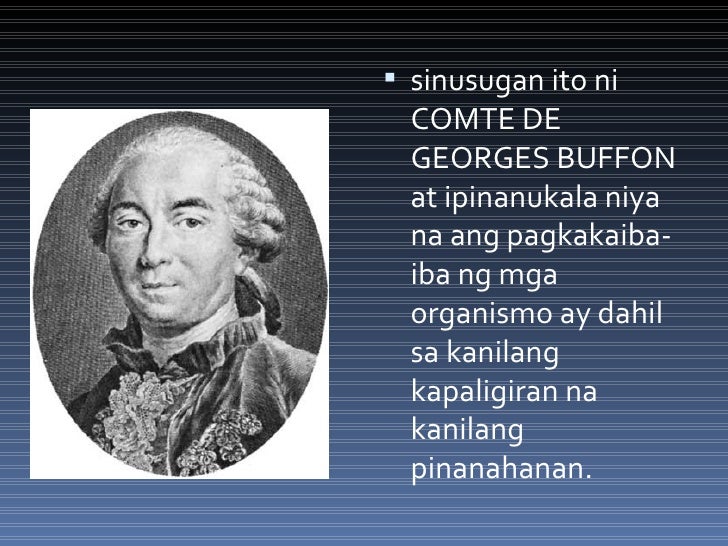 ▪ sinusugan ito ni COMTE DE GEORGES BUFFON at ipinanukala niya na ang pagkakaiba-iba ng mga organismo ay dahil sa kanilang kapaligiran na kanilang pinanahanan.